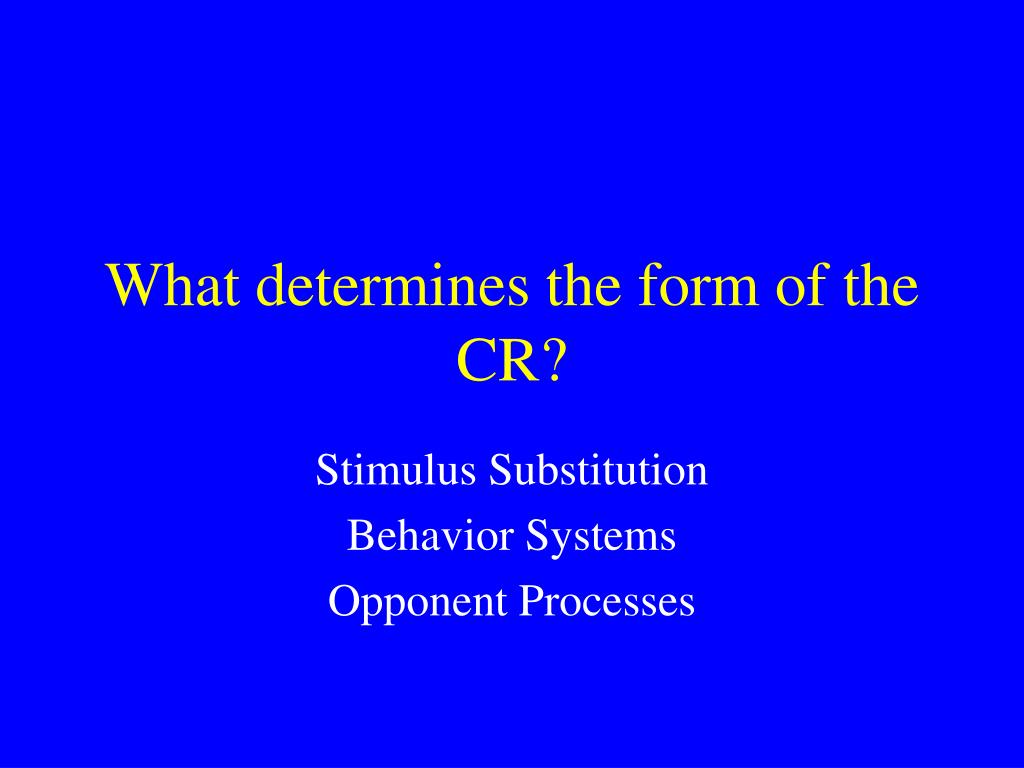 What determines the form of the CR?

Stimulus Substitution

Behavior Systems

Opponent Processes